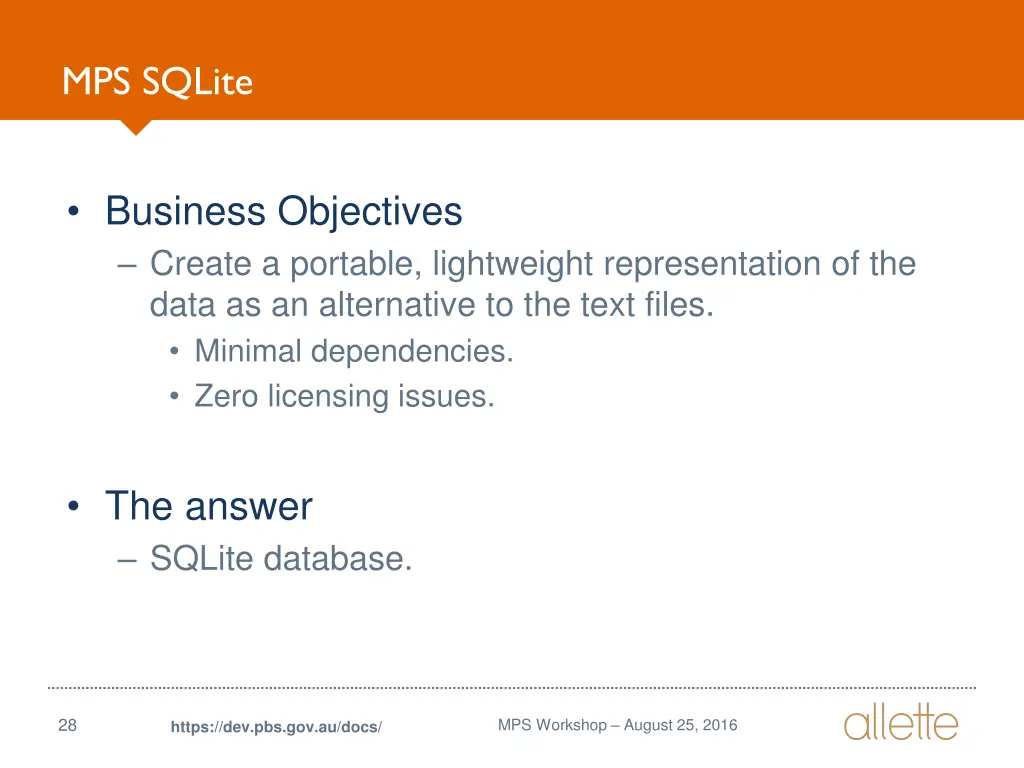 MPS SQLite

• Business Objectives
– Create a portable, lightweight representation of the data as an alternative to the text files.
• Minimal dependencies.
• Zero licensing issues.

• The answer
– SQLite database.

28
https://dev.pbs.gov.au/docs/
MPS Workshop – August 25, 2016
allette